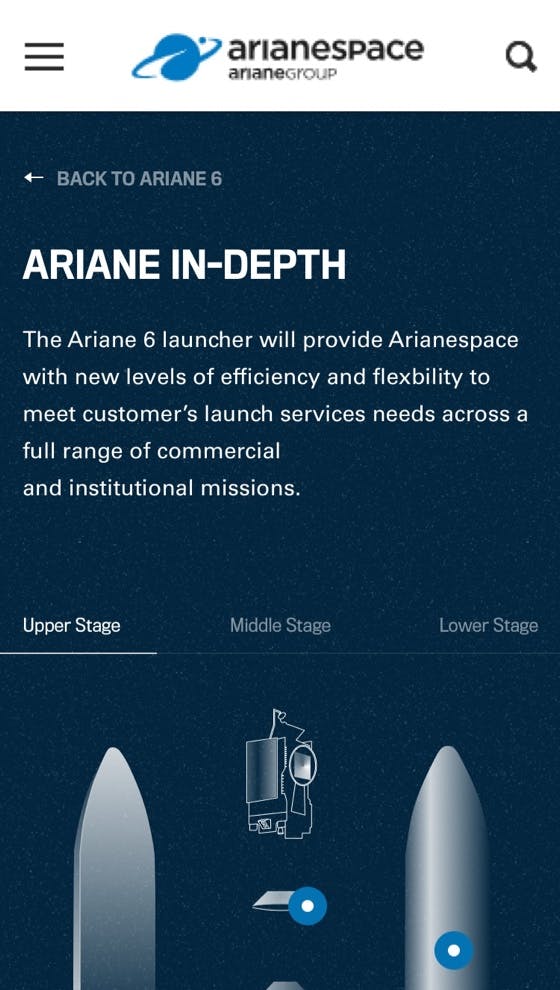 arianespace
arianeGROUP

← BACK TO ARIANE 6

ARIANE IN-DEPTH

The Ariane 6 launcher will provide Arianespace with new levels of efficiency and flexbility to meet customer's launch services needs across a full range of commercial and institutional missions.

Upper Stage

Middle Stage

Lower Stage